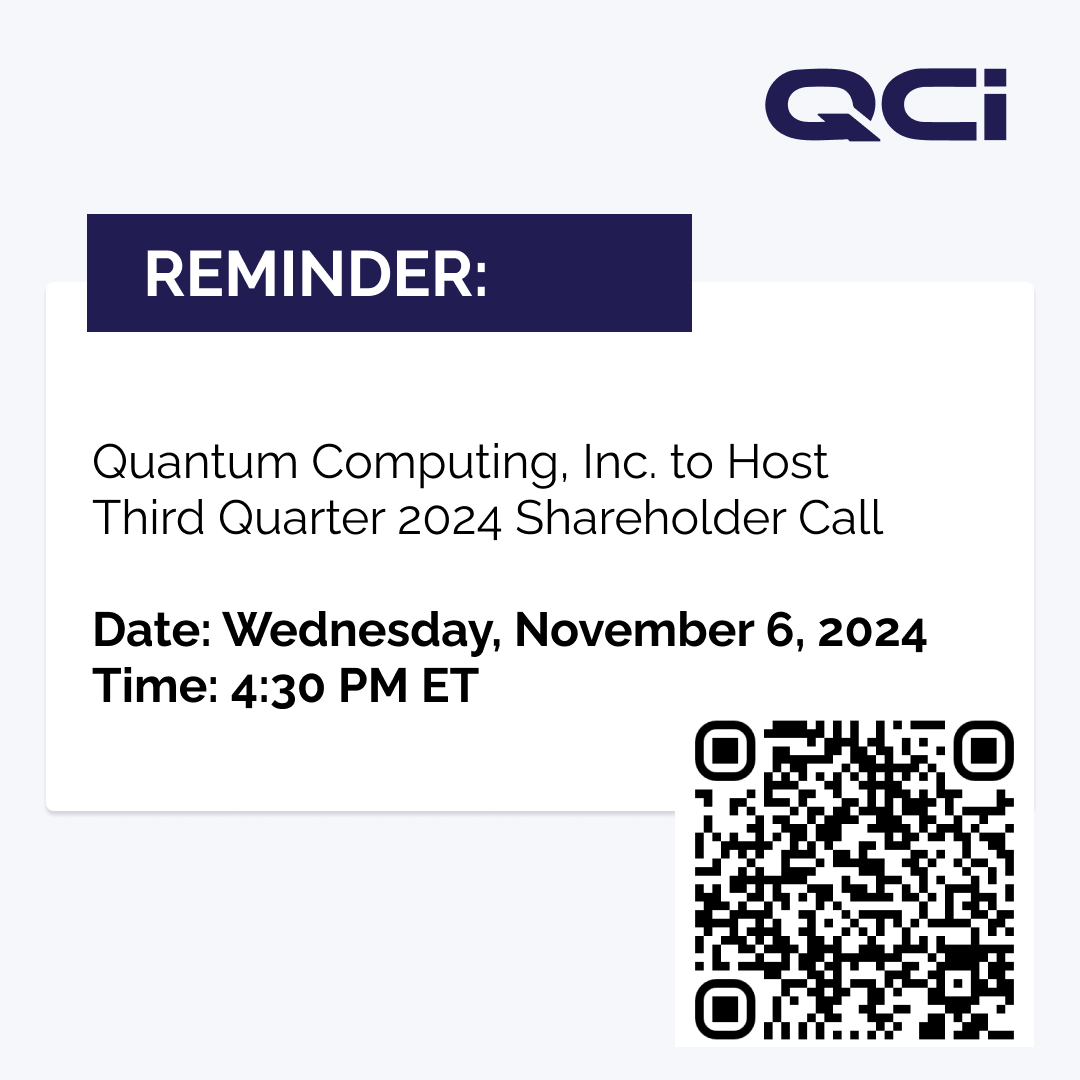 QCi

REMINDER:

Quantum Computing, Inc. to Host Third Quarter 2024 Shareholder Call

Date: Wednesday, November 6, 2024
Time: 4:30 PM ET